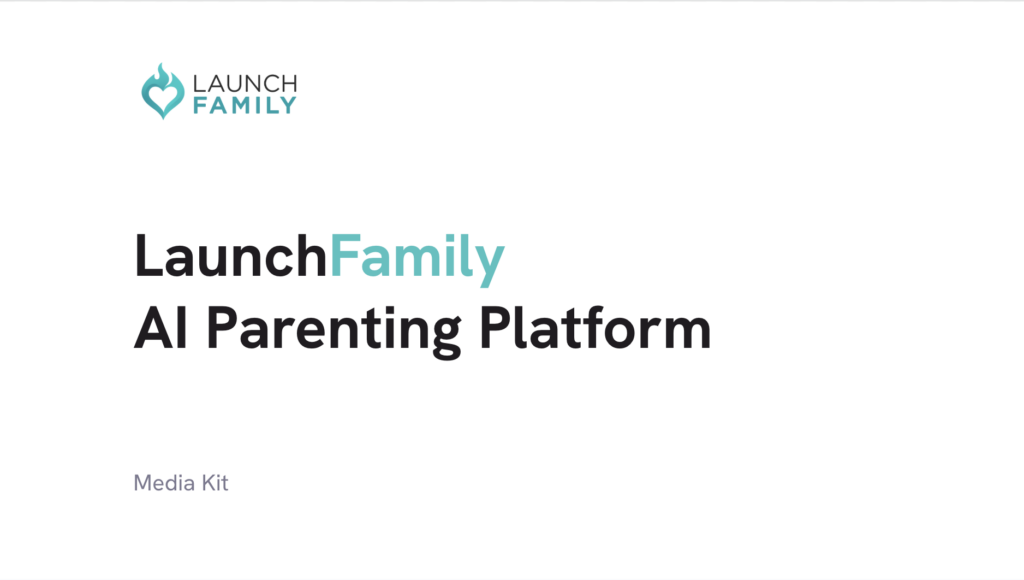 LAUNCH
FAMILY

LaunchFamily
AI Parenting Platform

Media Kit